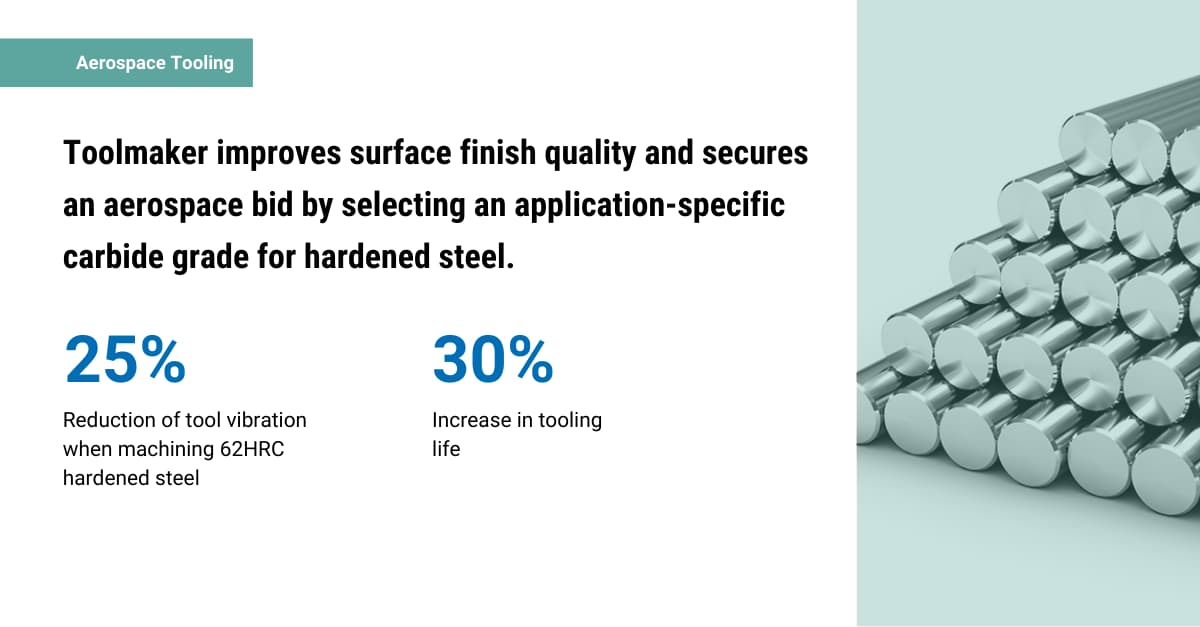 Aerospace Tooling

Toolmaker improves surface finish quality and secures an aerospace bid by selecting an application-specific carbide grade for hardened steel.

25%

Reduction of tool vibration when machining 62HRC hardened steel

30%

Increase in tooling life